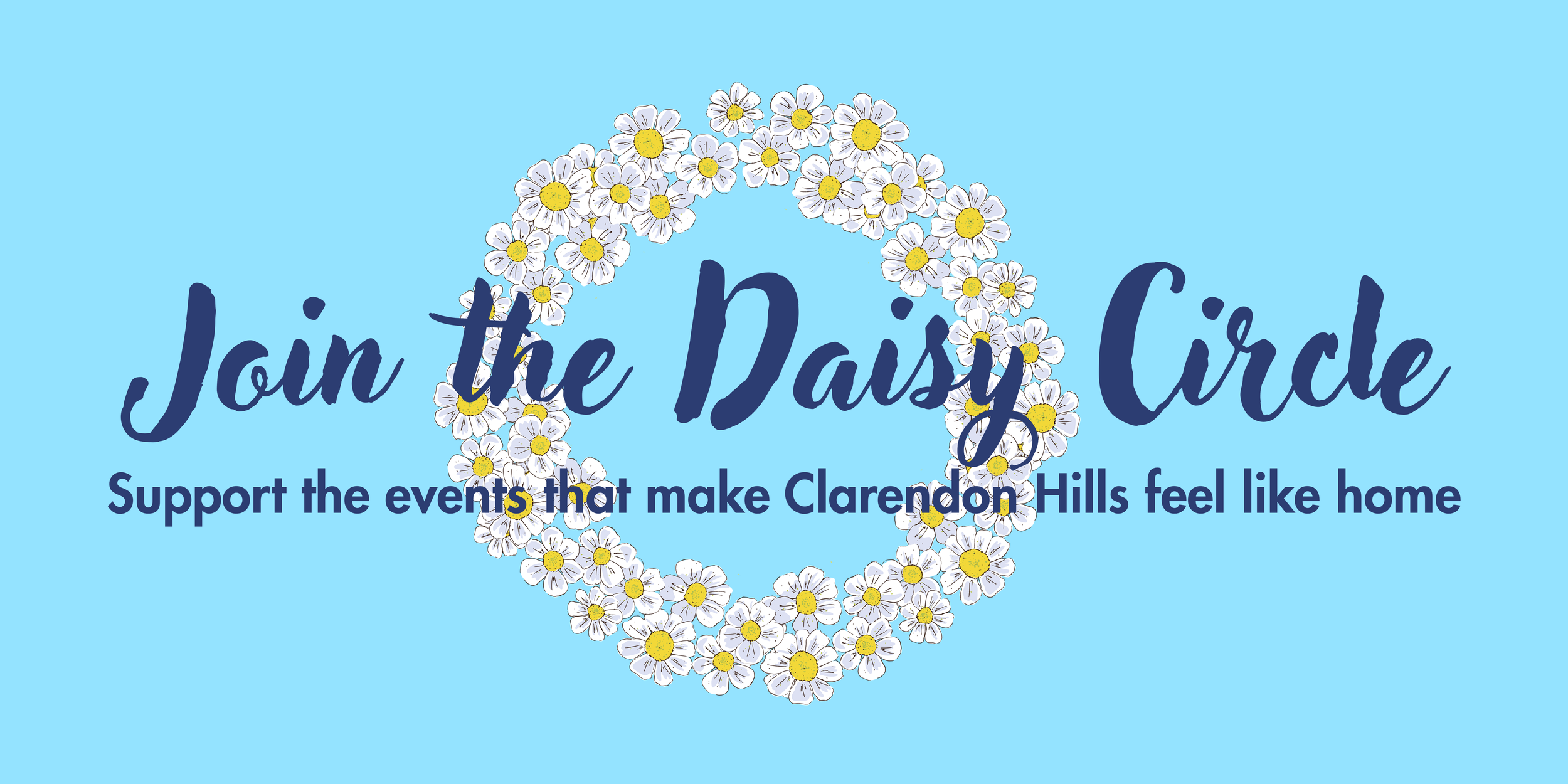 Join the Daisy Circle

Support the events that make Clarendon Hills feel like home